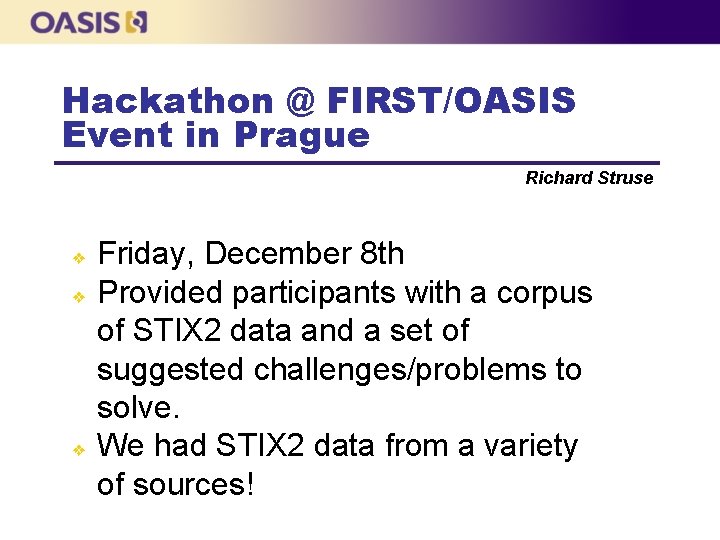 OASIS

Hackathon @ FIRST/OASIS Event in Prague

Richard Struse

• Friday, December 8th
• Provided participants with a corpus of STIX2 data and a set of suggested challenges/problems to solve.
• We had STIX2 data from a variety of sources!